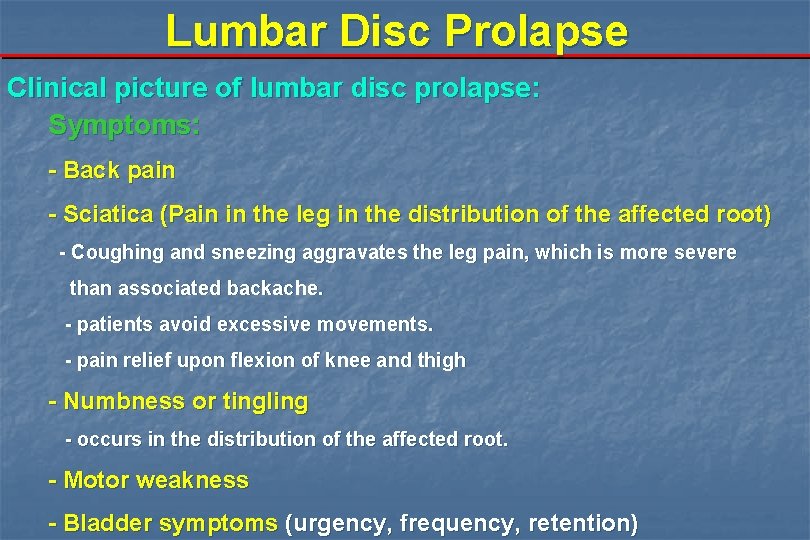 Lumbar Disc Prolapse

Clinical picture of lumbar disc prolapse:

Symptoms:

- Back pain

- Sciatica (Pain in the leg in the distribution of the affected root)

- Coughing and sneezing aggravates the leg pain, which is more severe than associated backache.

- patients avoid excessive movements.

- pain relief upon flexion of knee and thigh

- Numbness or tingling

- occurs in the distribution of the affected root.

- Motor weakness

- Bladder symptoms (urgency, frequency, retention)